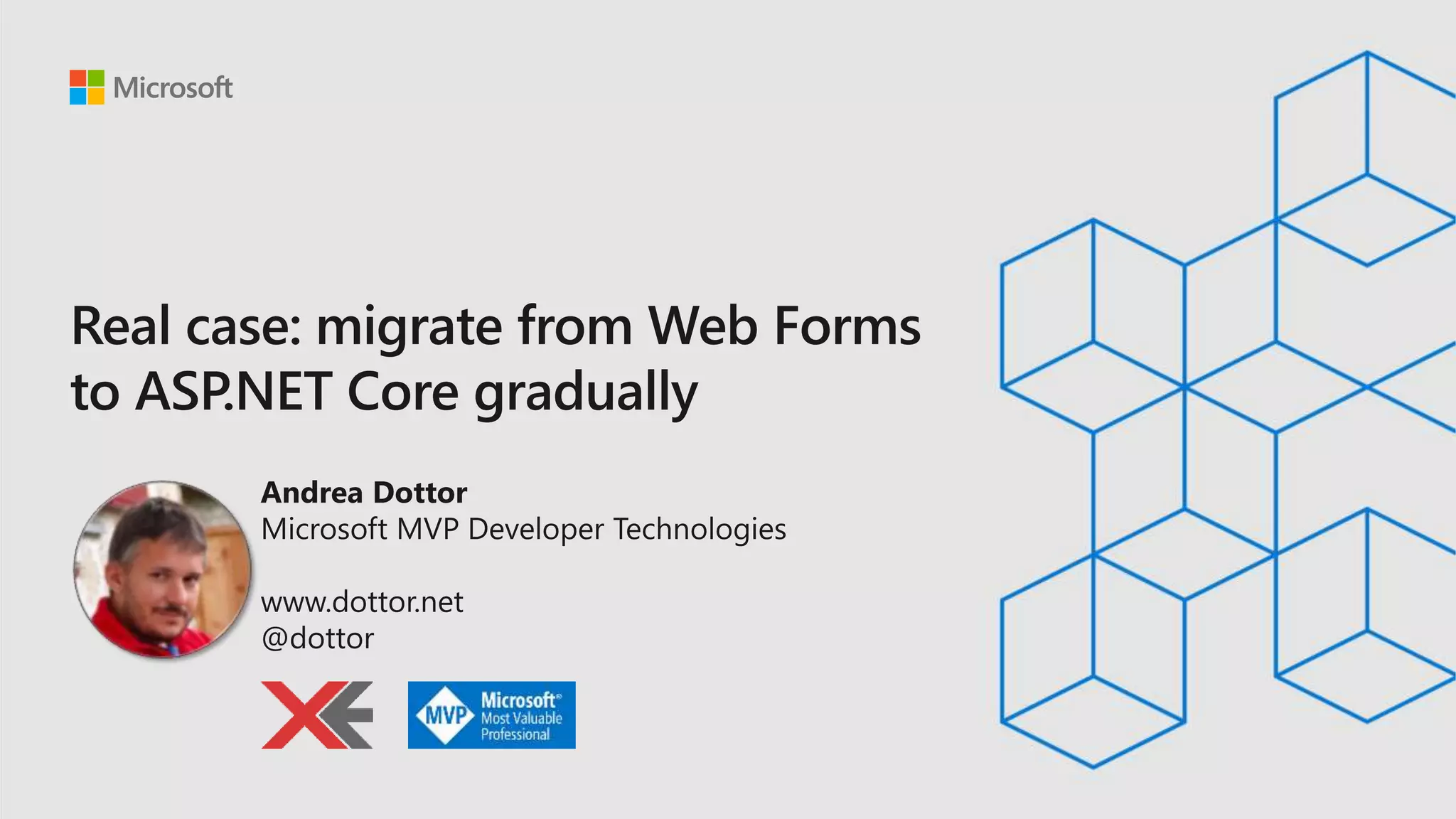 Microsoft

Real case: migrate from Web Forms to ASP.NET Core gradually

Andrea Dottor
Microsoft MVP Developer Technologies

www.dottor.net
@dottor

MVP Microsoft® Most Valuable Professional